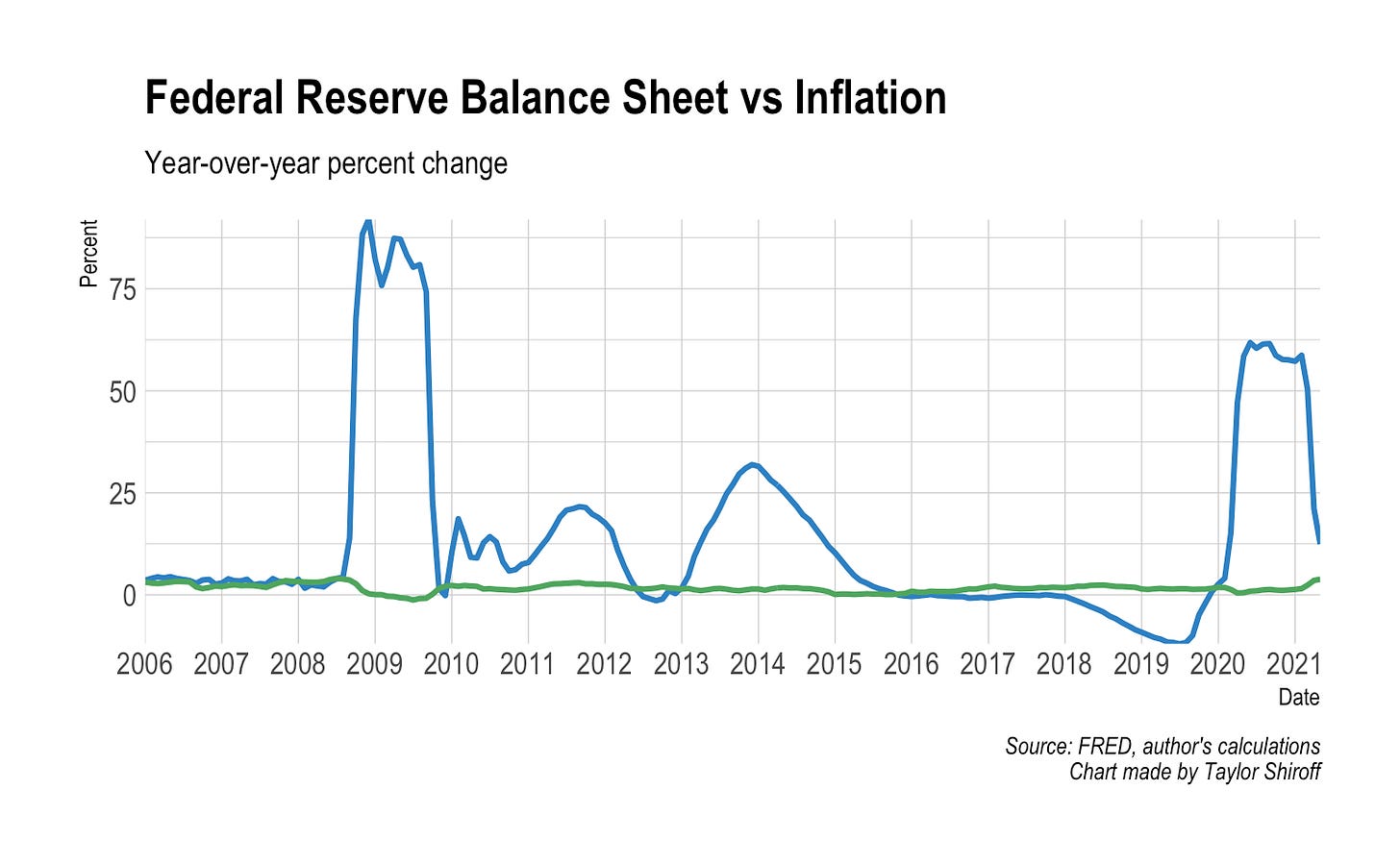 Federal Reserve Balance Sheet vs Inflation

Year-over-year percent change

Percent

75

50

25

0

2006 2007 2008 2009 2010 2011 2012 2013 2014 2015 2016 2017 2018 2019 2020 2021

Date

Source: FRED, author's calculations
Chart made by Taylor Shiroff